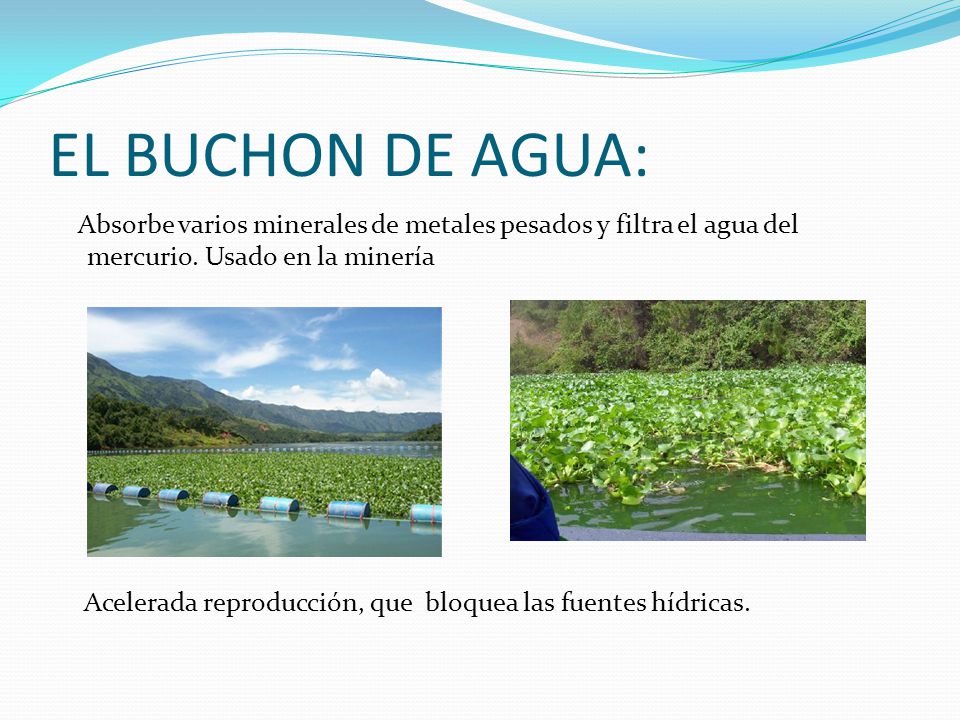 EL BUCHON DE AGUA:

Absorbe varios minerales de metales pesados y filtra el agua del mercurio. Usado en la minería

Acelerada reproducción, que bloquea las fuentes hídricas.